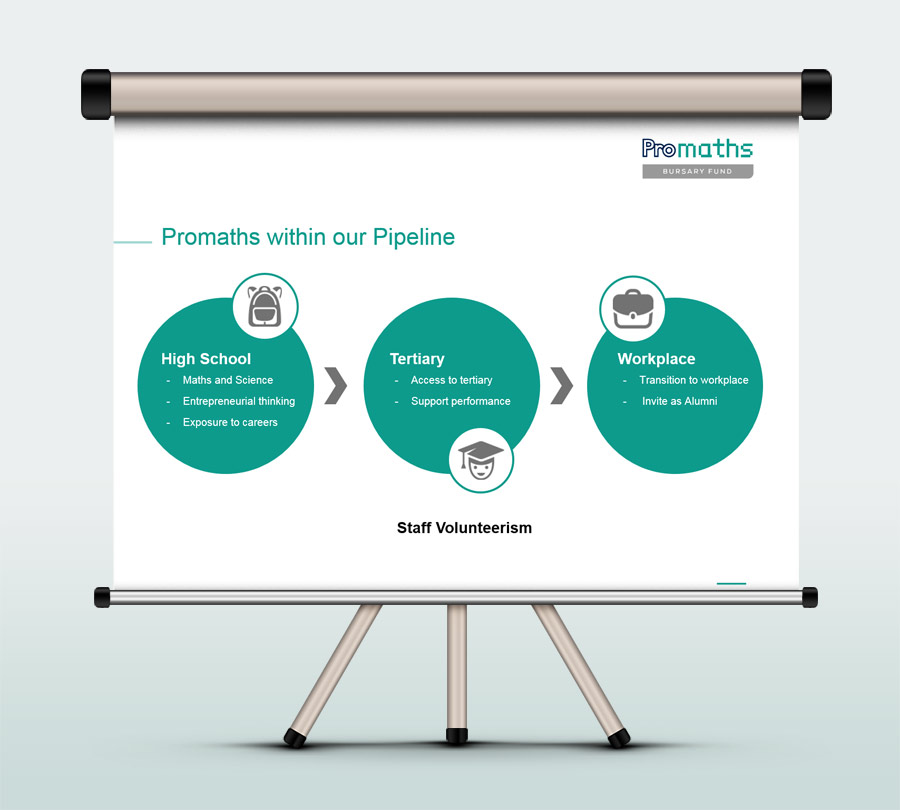 Promaths
BURSARY FUND

Promaths within our Pipeline

High School
- Maths and Science
- Entrepreneurial thinking
- Exposure to careers

Tertiary
- Access to tertiary
- Support performance

Workplace
- Transition to workplace
- Invite as Alumni

Staff Volunteerism